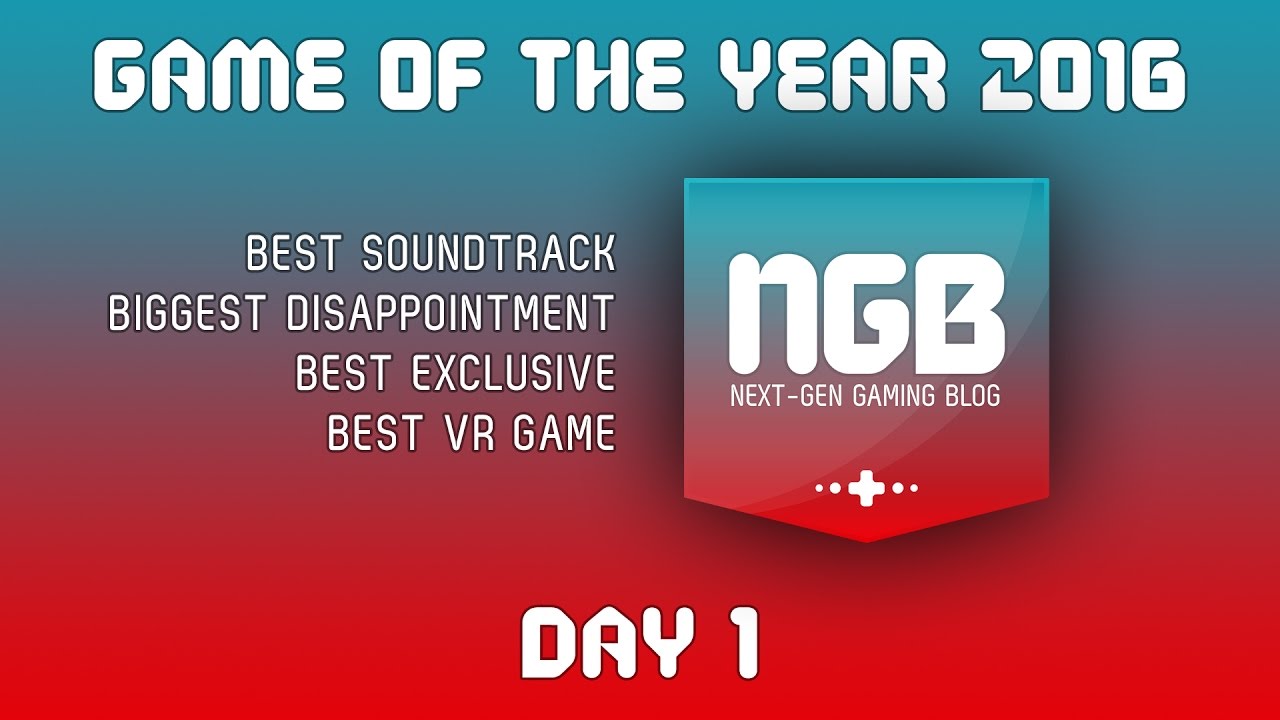 GAME OF THE YEAR 2016

BEST SOUNDTRACK
BIGGEST DISAPPOINTMENT
BEST EXCLUSIVE
BEST VR GAME

NGB
NEXT-GEN GAMING BLOG

DAY 1